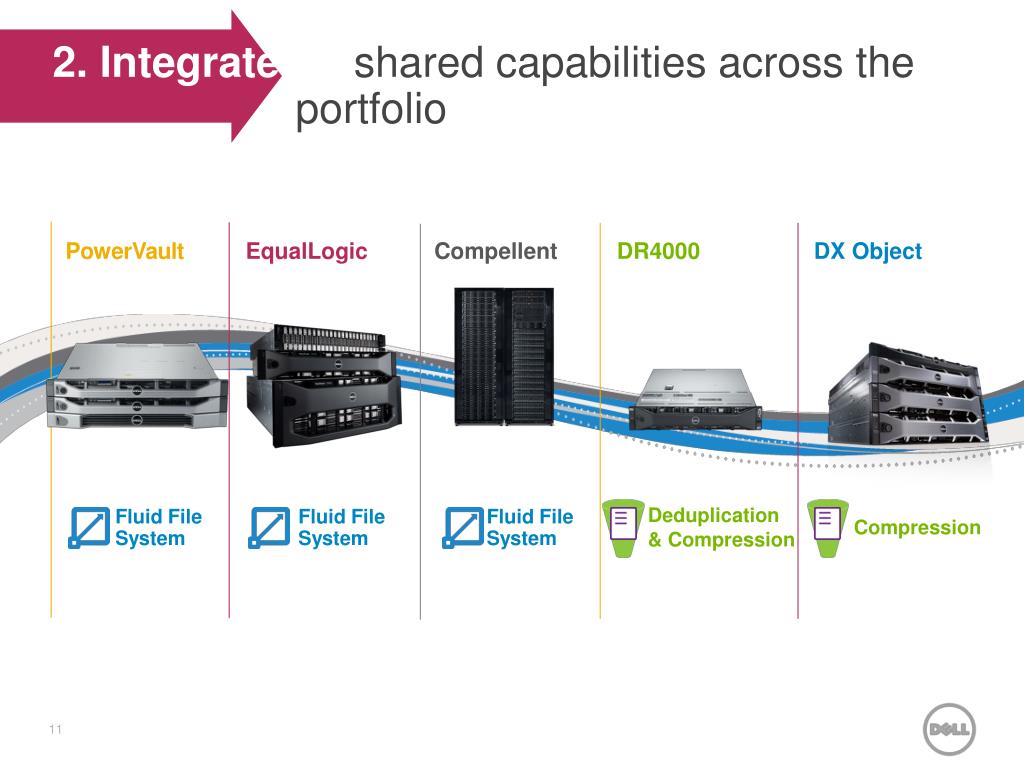 2. Integrate shared capabilities across the portfolio

PowerVault

EqualLogic

Compellent

DR4000

DX Object

Fluid File System

Fluid File System

Fluid File System

Deduplication & Compression

Compression

11

DELL